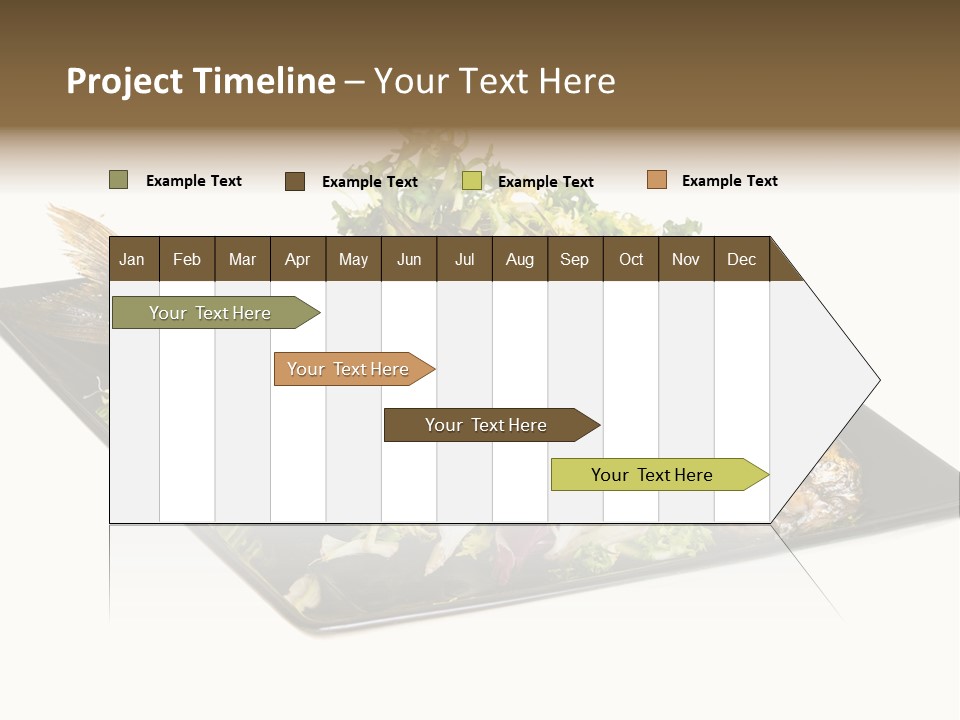 Project Timeline – Your Text Here

Example Text
Example Text
Example Text
Example Text

| Jan | Feb | Mar | Apr | May | Jun | Jul | Aug | Sep | Oct | Nov | Dec |
|---|---|---|---|---|---|---|---|---|---|---|---|

Your Text Here

Your Text Here

Your Text Here

Your Text Here